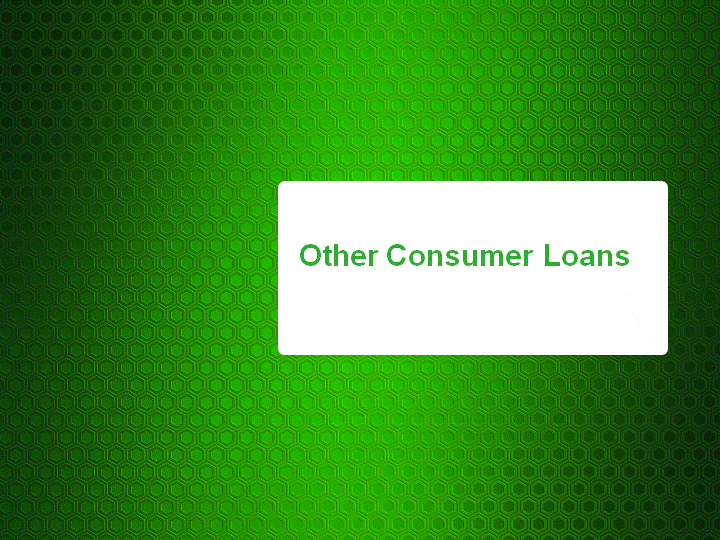 Other Consumer Loans